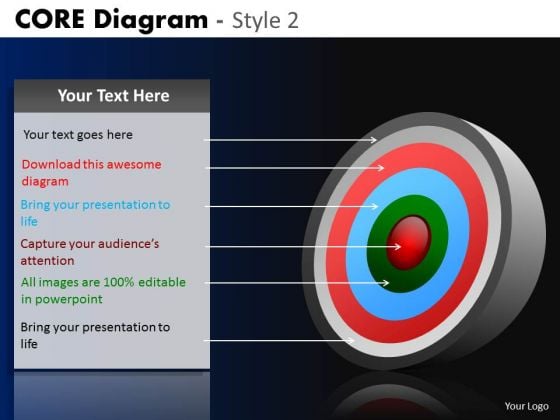 CORE Diagram - Style 2

Your Text Here

Your text goes here

Download this awesome diagram

Bring your presentation to life

Capture your audience's attention

All images are 100% editable in powerpoint

Bring your presentation to life

Your Logo